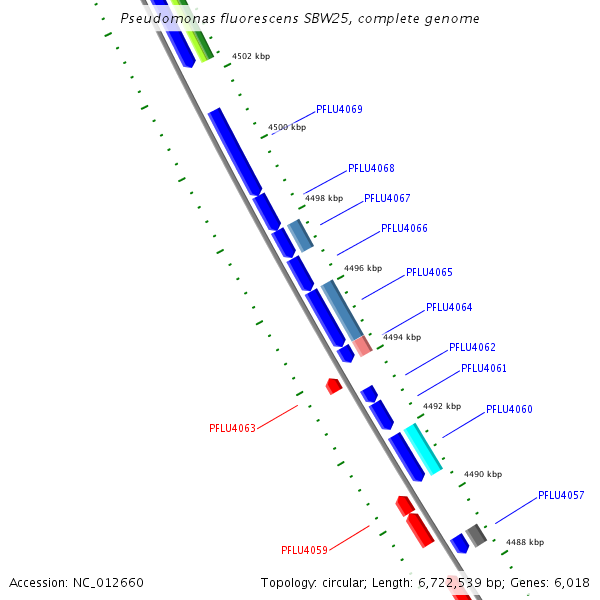 Pseudomonas fluorescens SBW25, complete genome

4502 kbp

PFLU4069

4500 kbp

PFLU4068

4498 kbp

PFLU4067

PFLU4066

4496 kbp

PFLU4065

PFLU4064

4494 kbp

PFLU4062

PFLU4061

4492 kbp

PFLU4060

PFLU4063

4490 kbp

PFLU4057

4488 kbp

PFLU4059

Accession: NC_012660

Topology: circular; Length: 6,722,539 bp; Genes: 6,018